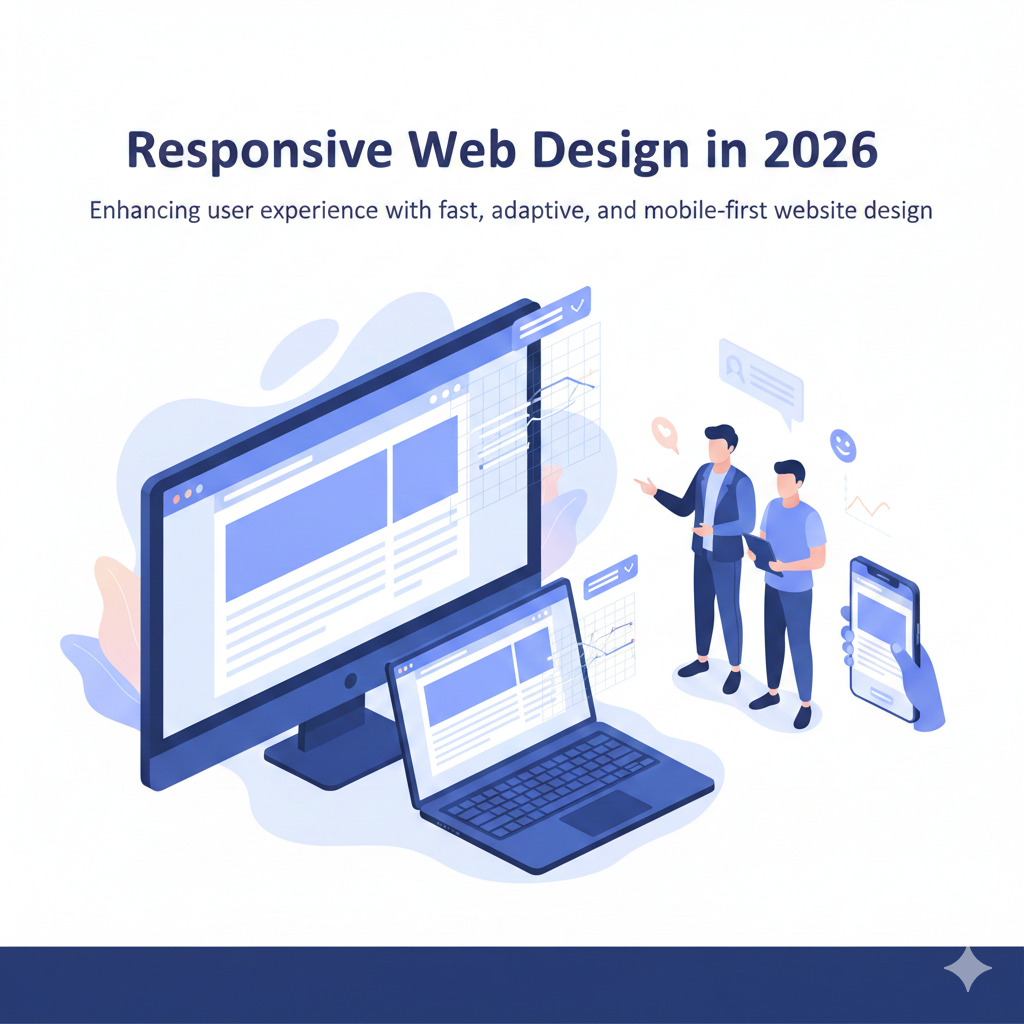 Responsive Web Design in 2026

Enhancing user experience with fast, adaptive, and mobile-first website design